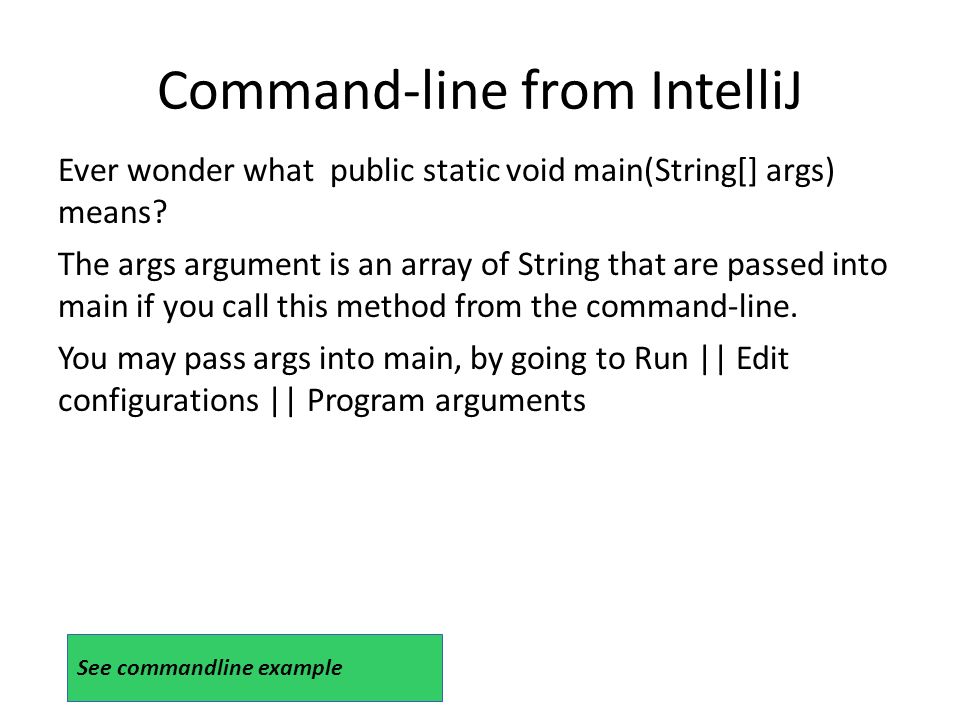 Command-line from IntelliJ

Ever wonder what  public static void main(String[] args) means?

The args argument is an array of String that are passed into main if you call this method from the command-line.

You may pass args into main, by going to Run || Edit configurations || Program arguments

See commandline example